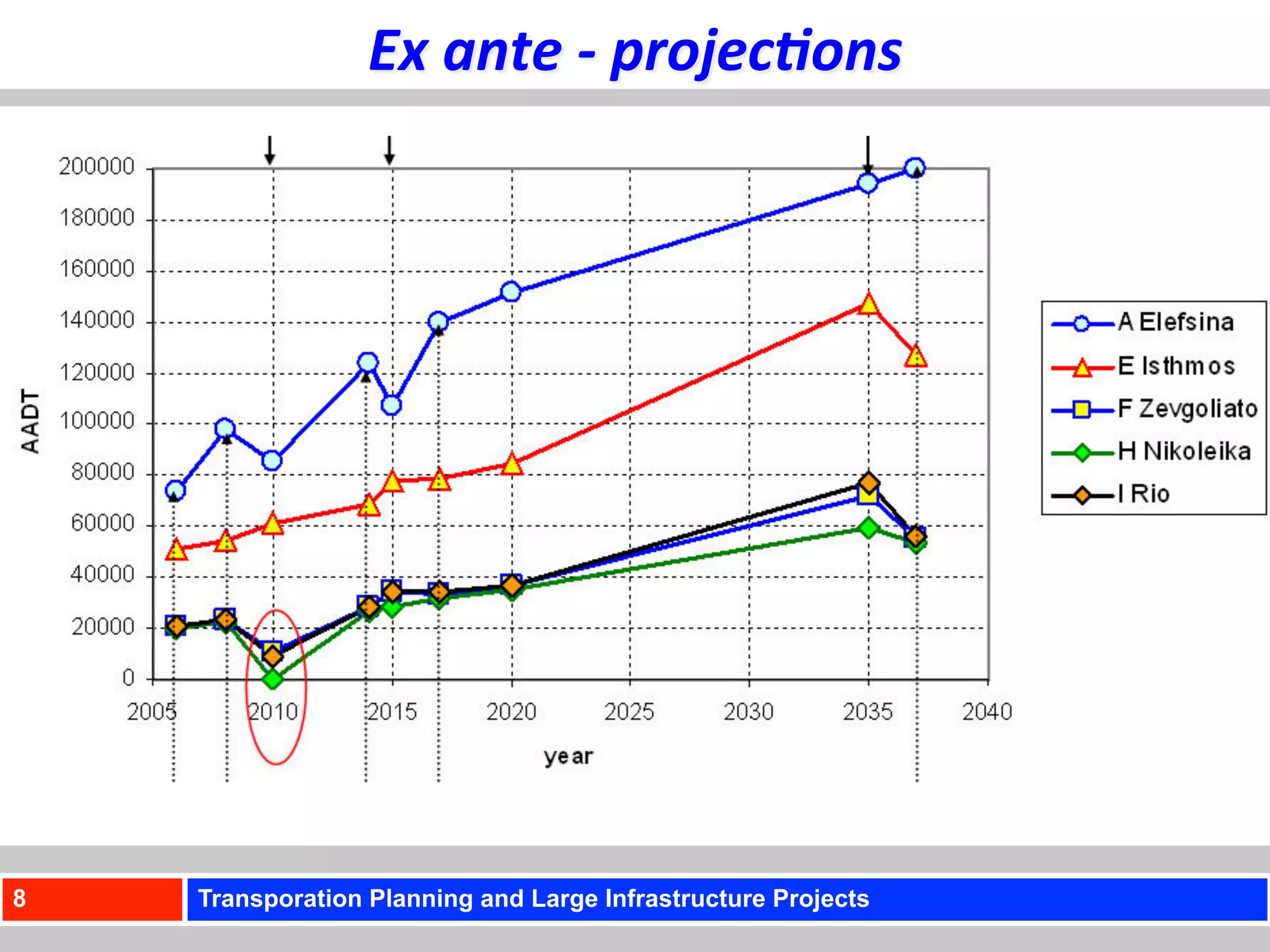 Ex ante - projections

200000
180000
160000
140000
120000
100000
80000
60000
40000
20000
0

AADT

2005 2010 2015 2020 2025 2030 2035 2040

year

A Elefsina
E Isthmos
F Zevgoliato
H Nikoleika
I Rio

8

Transporation Planning and Large Infrastructure Projects